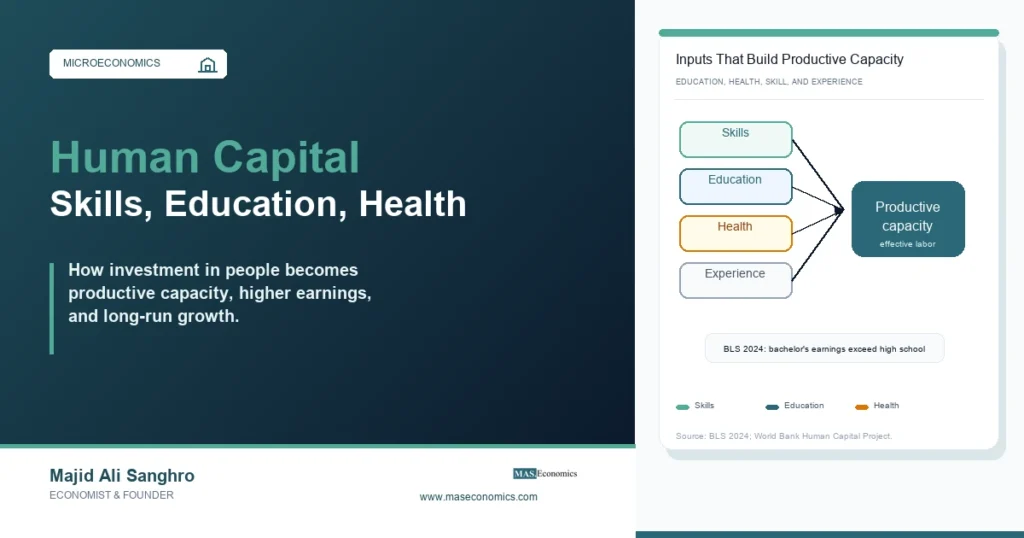 MICROECONOMICS

Human Capital
Skills, Education, Health

How investment in people becomes productive capacity, higher earnings, and long-run growth.

Majid Ali Sanghro
ECONOMIST & FOUNDER

MAS Economics
www.maseconomics.com

Inputs That Build Productive Capacity
EDUCATION, HEALTH, SKILL, AND EXPERIENCE

Skills
Education
Health
Experience

Productive capacity
effective labor

BLS 2024: bachelor's earnings exceed high school

Skills
Education
Health

Source: BLS 2024; World Bank Human Capital Project.